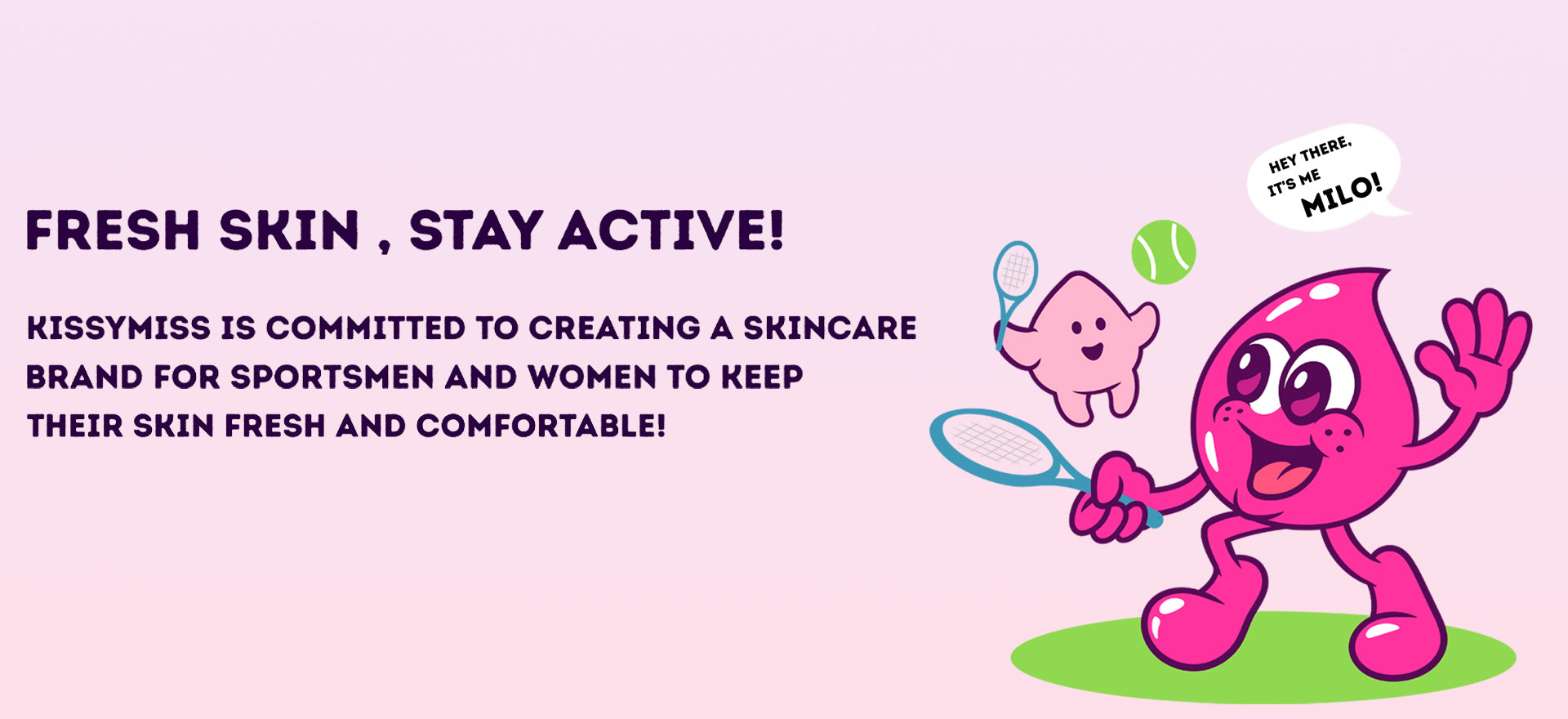 FRESH SKIN , STAY ACTIVE!

KISSYMISS IS COMMITTED TO CREATING A SKINCARE BRAND FOR SPORTSMEN AND WOMEN TO KEEP THEIR SKIN FRESH AND COMFORTABLE!

HEY THERE, IT'S ME MILO!